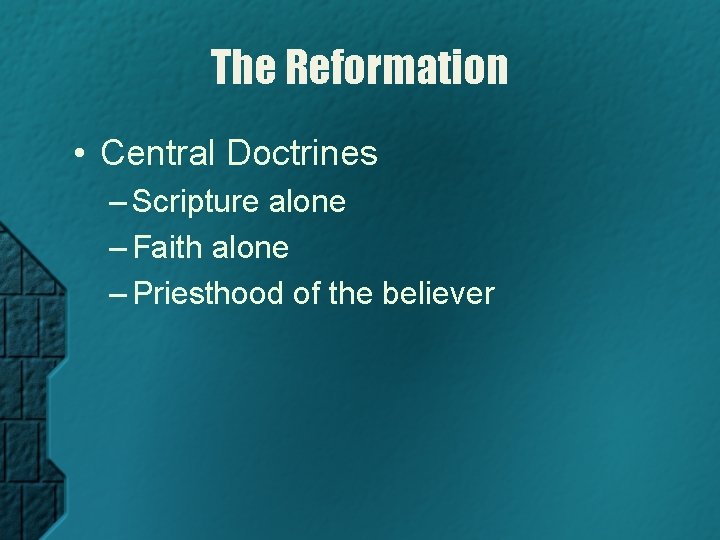 The Reformation

• Central Doctrines
– Scripture alone
– Faith alone
– Priesthood of the believer